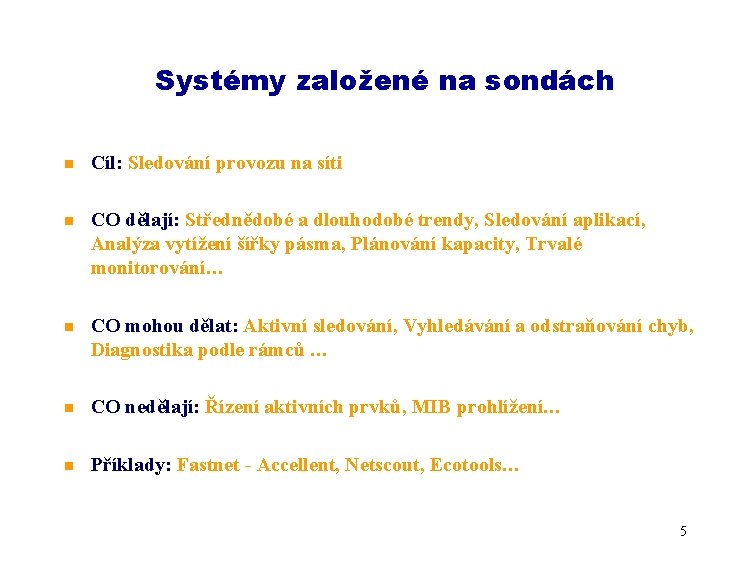 Systémy založené na sondách

Cíl: Sledování provozu na síti

CO dělají: Střednědobé a dlouhodobé trendy, Sledování aplikací, Analýza vytížení šířky pásma, Plánování kapacity, Trvalé monitorování…

CO mohou dělat: Aktivní sledování, Vyhledávání a odstraňování chyb, Diagnostika podle rámců …

CO nedělají: Řízení aktivních prvků, MIB prohlížení…

Příklady: Fastnet - Accellent, Netscout, Ecotools…

5